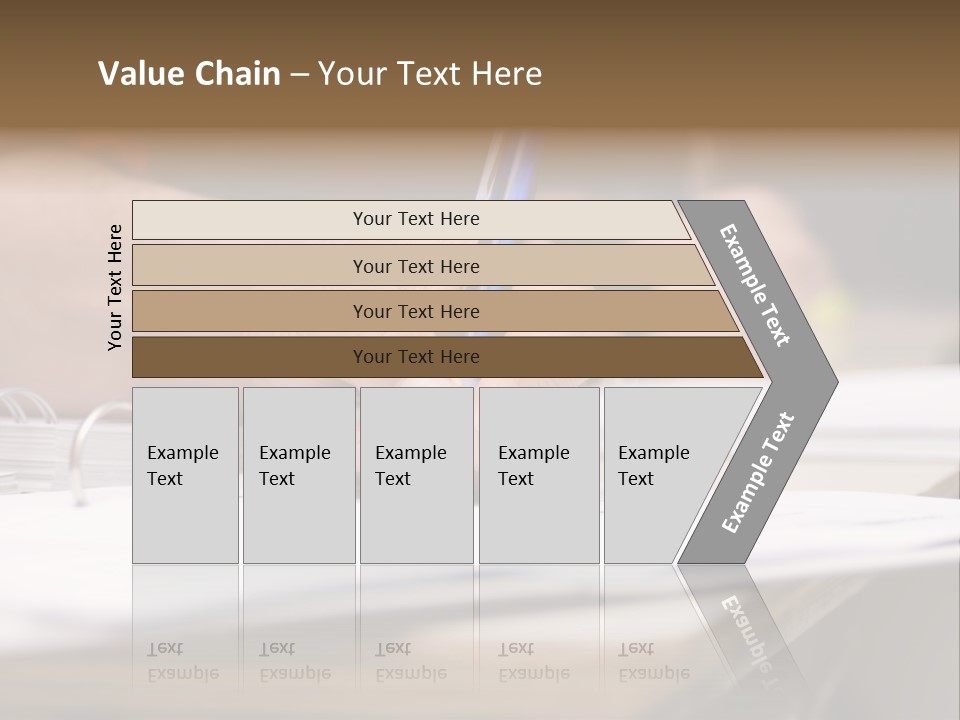 Value Chain – Your Text Here

Your Text Here

Your Text Here

Your Text Here

Your Text Here

Your Text Here

Example Text

Example Text

Example Text

Example Text

Example Text

Example Text

Example Text